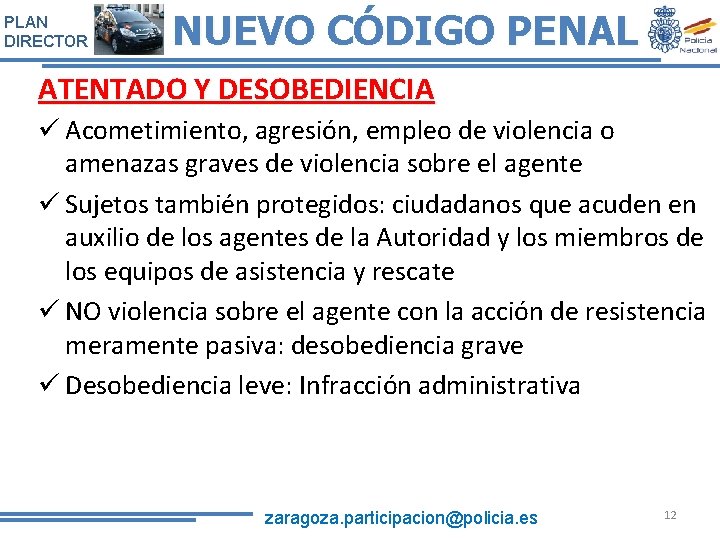 PLAN DIRECTOR

NUEVO CÓDIGO PENAL

Policía Nacional

ATENTADO Y DESOBEDIENCIA

✓ Acometimiento, agresión, empleo de violencia o amenazas graves de violencia sobre el agente

✓ Sujetos también protegidos: ciudadanos que acuden en auxilio de los agentes de la Autoridad y los miembros de los equipos de asistencia y rescate

✓ NO violencia sobre el agente con la acción de resistencia meramente pasiva: desobediencia grave

✓ Desobediencia leve: Infracción administrativa

zaragoza.participacion@policia.es

12